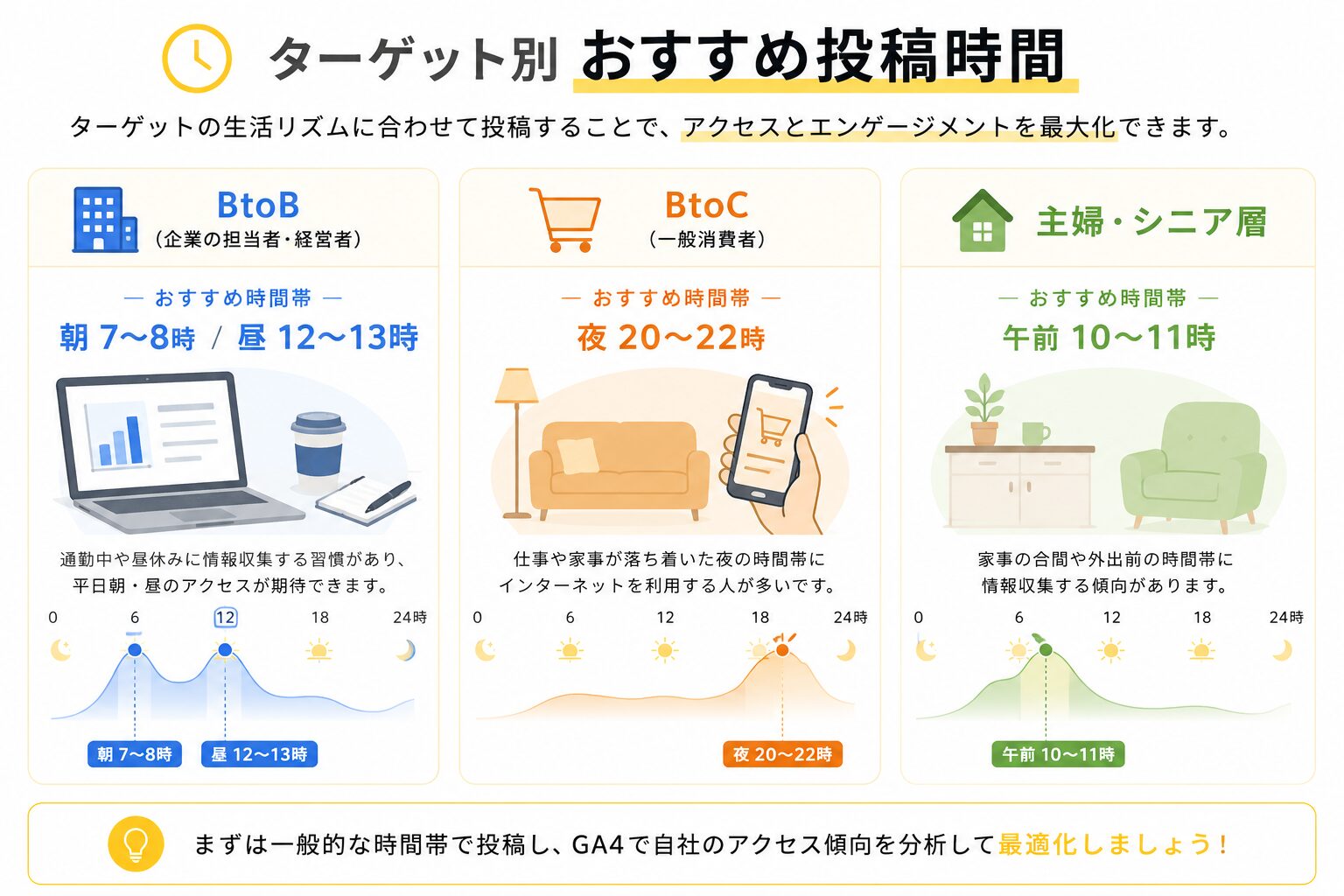 ターゲット別 おすすめ投稿時間

ターゲットの生活リズムに合わせて投稿することで、アクセスとエンゲージメントを最大化できます。

BtoB
（企業の担当者・経営者）

— おすすめ時間帯 —
朝 7〜8時 / 昼 12〜13時

通勤中や昼休みに情報収集する習慣があり、平日朝・昼のアクセスが期待できます。

0 6 12 18 24時

朝 7〜8時 昼 12〜13時

BtoC
（一般消費者）

— おすすめ時間帯 —
夜 20〜22時

仕事や家事が落ち着いた夜の時間帯にインターネットを利用する人が多いです。

0 6 12 18 24時

夜 20〜22時

主婦・シニア層

— おすすめ時間帯 —
午前 10〜11時

家事の合間や外出前の時間帯に情報収集する傾向があります。

0 6 12 18 24時

午前 10〜11時

まずは一般的な時間帯で投稿し、GA4で自社のアクセス傾向を分析して最適化しましょう！